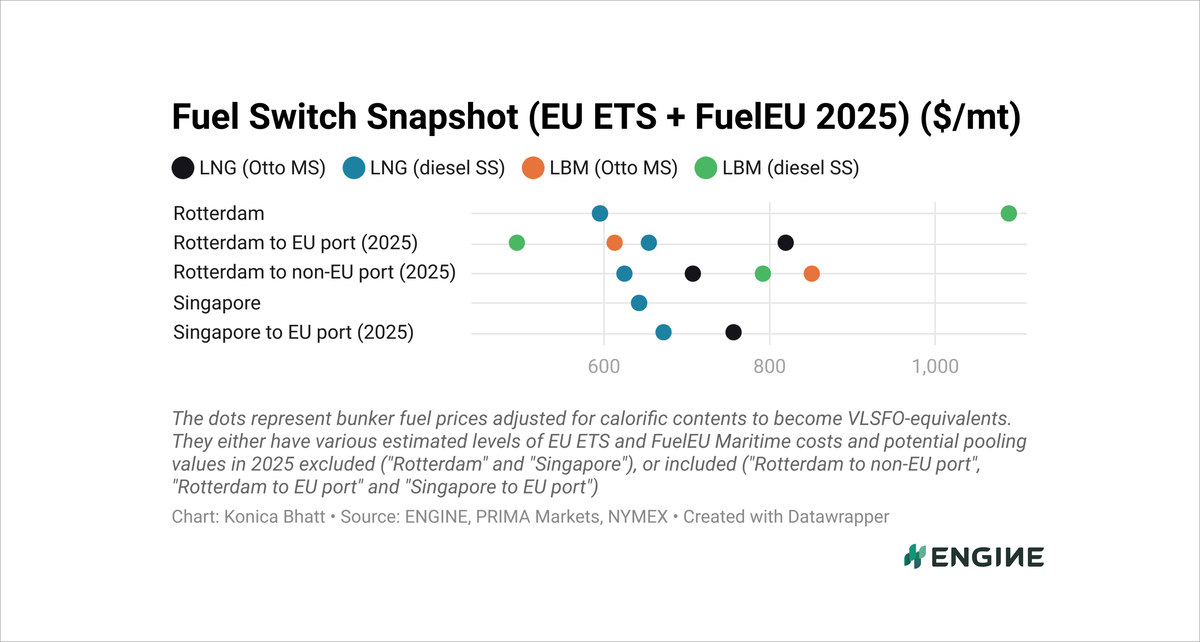 Fuel Switch Snapshot (EU ETS + FuelEU 2025) ($/mt)

LNG (Otto MS) LNG (diesel SS) LBM (Otto MS) LBM (diesel SS)

Rotterdam
Rotterdam to EU port (2025)
Rotterdam to non-EU port (2025)
Singapore
Singapore to EU port (2025)

600 800 1,000

The dots represent bunker fuel prices adjusted for calorific contents to become VLSFO-equivalents. They either have various estimated levels of EU ETS and FuelEU Maritime costs and potential pooling values in 2025 excluded ("Rotterdam" and "Singapore"), or included ("Rotterdam to non-EU port", "Rotterdam to EU port" and "Singapore to EU port")

Chart: Konica Bhatt • Source: ENGINE, PRIMA Markets, NYMEX • Created with Datawrapper

ENGINE